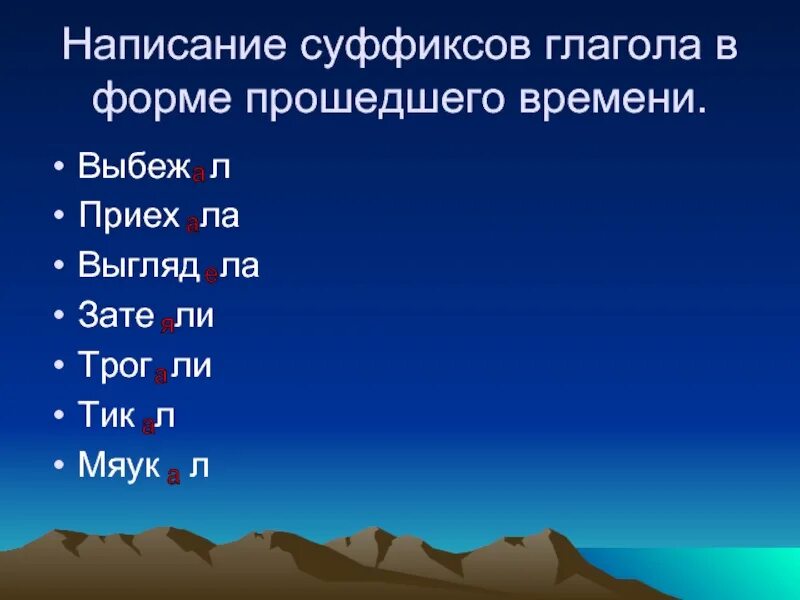 Написание суффиксов глагола в форме прошедшего времени.

• Выбежал
• Приехала
• Выглядела
• Затеяли
• Трогали
• Тикал
• Мяукал